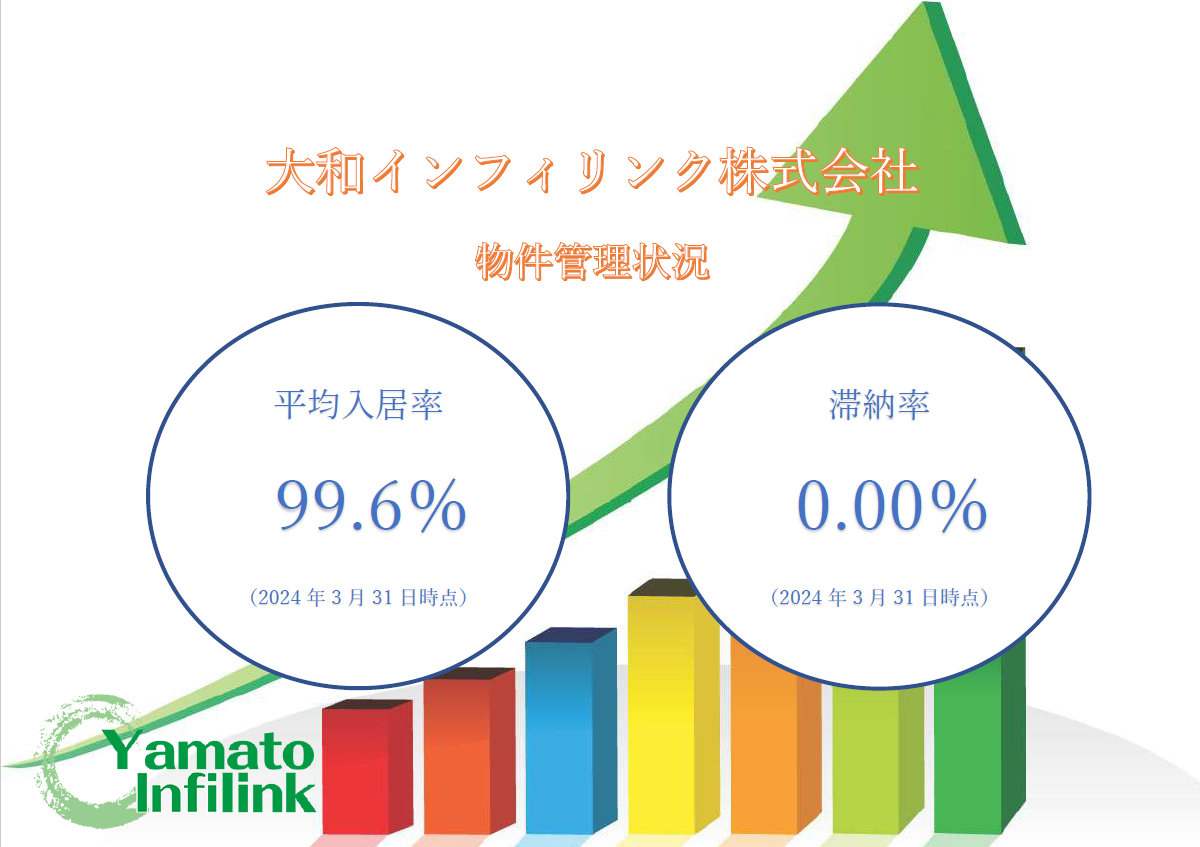 大和インフィリンク株式会社

物件管理状況

平均入居率

99.6%

（2024 年 3 月 31 日時点）

滞納率

0.00%

（2024 年 3 月 31 日時点）

Yamato Infilink